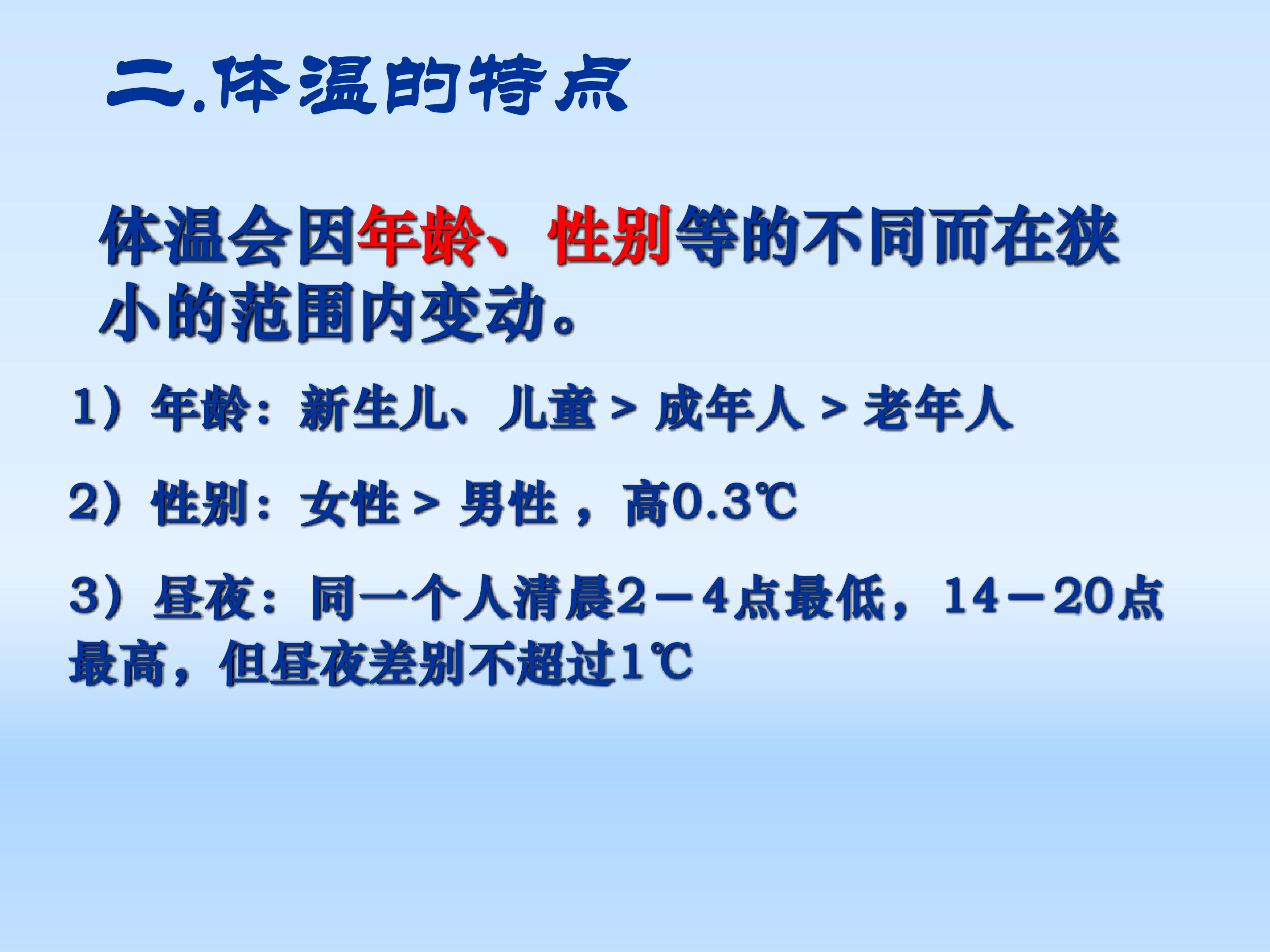 二.体温的特点

体温会因年龄、性别等的不同而在狭小的范围内变动。

1）年龄：新生儿、儿童 > 成年人 > 老年人

2）性别：女性 > 男性 ，高0.3℃

3）昼夜：同一个人清晨2－4点最低，14－20点最高，但昼夜差别不超过1℃